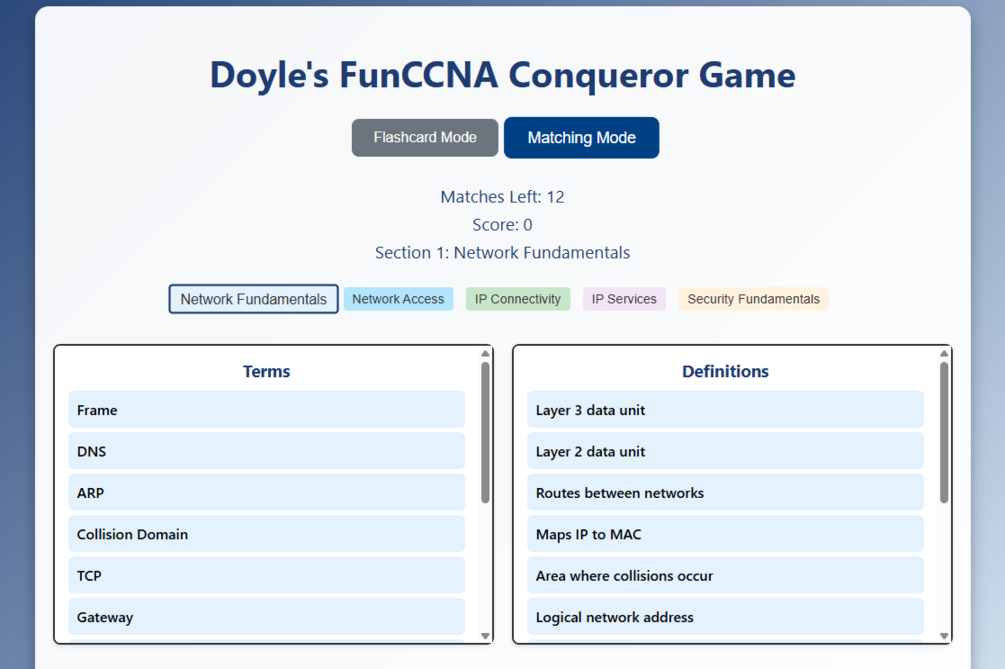 Doyle's FunCCNA Conqueror Game

Flashcard Mode
Matching Mode

Matches Left: 12
Score: 0
Section 1: Network Fundamentals

Network Fundamentals
Network Access
IP Connectivity
IP Services
Security Fundamentals

Terms
Frame
DNS
ARP
Collision Domain
TCP
Gateway

Definitions
Layer 3 data unit
Layer 2 data unit
Routes between networks
Maps IP to MAC
Area where collisions occur
Logical network address